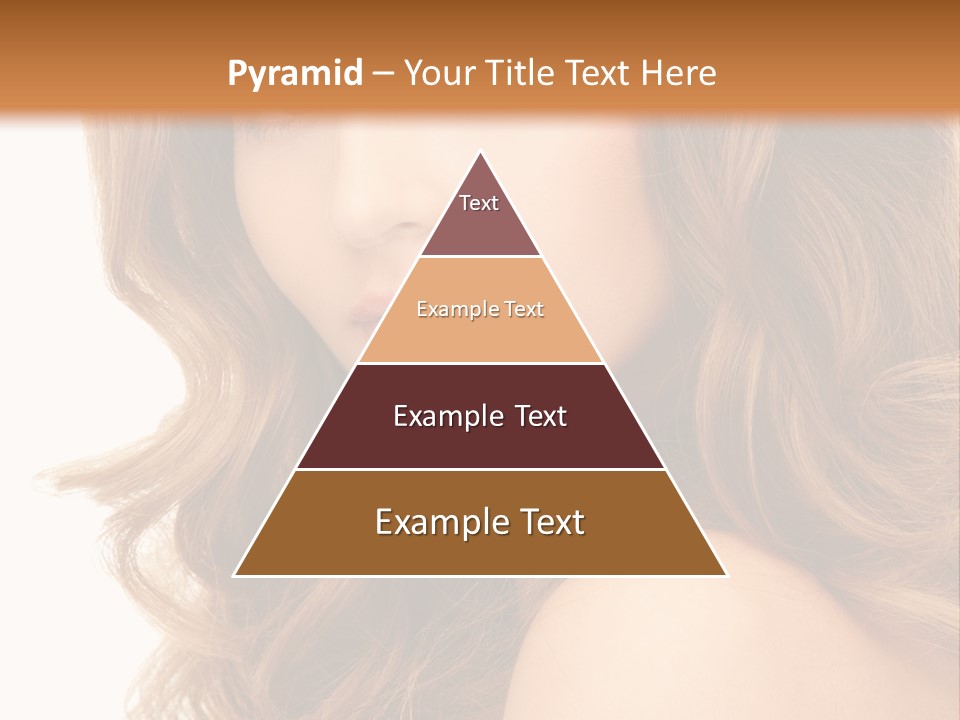 Pyramid – Your Title Text Here

Text

Example Text

Example Text

Example Text